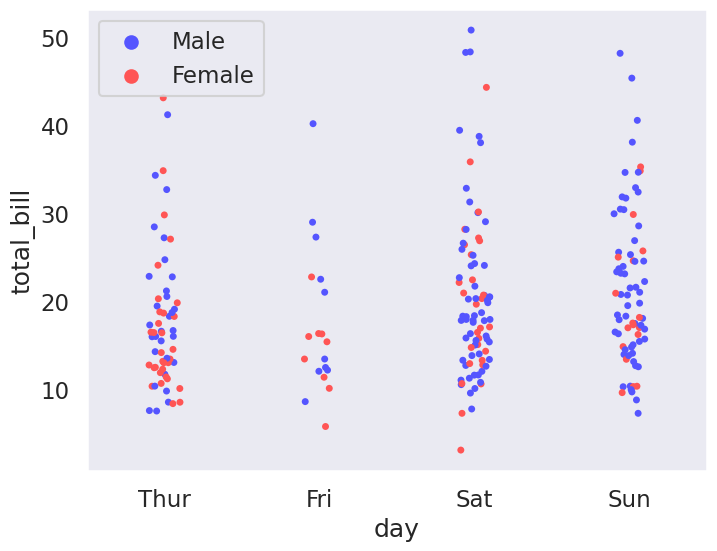 Male
Female

50
40
30
20
10

total_bill

Thur
Fri
Sat
Sun

day